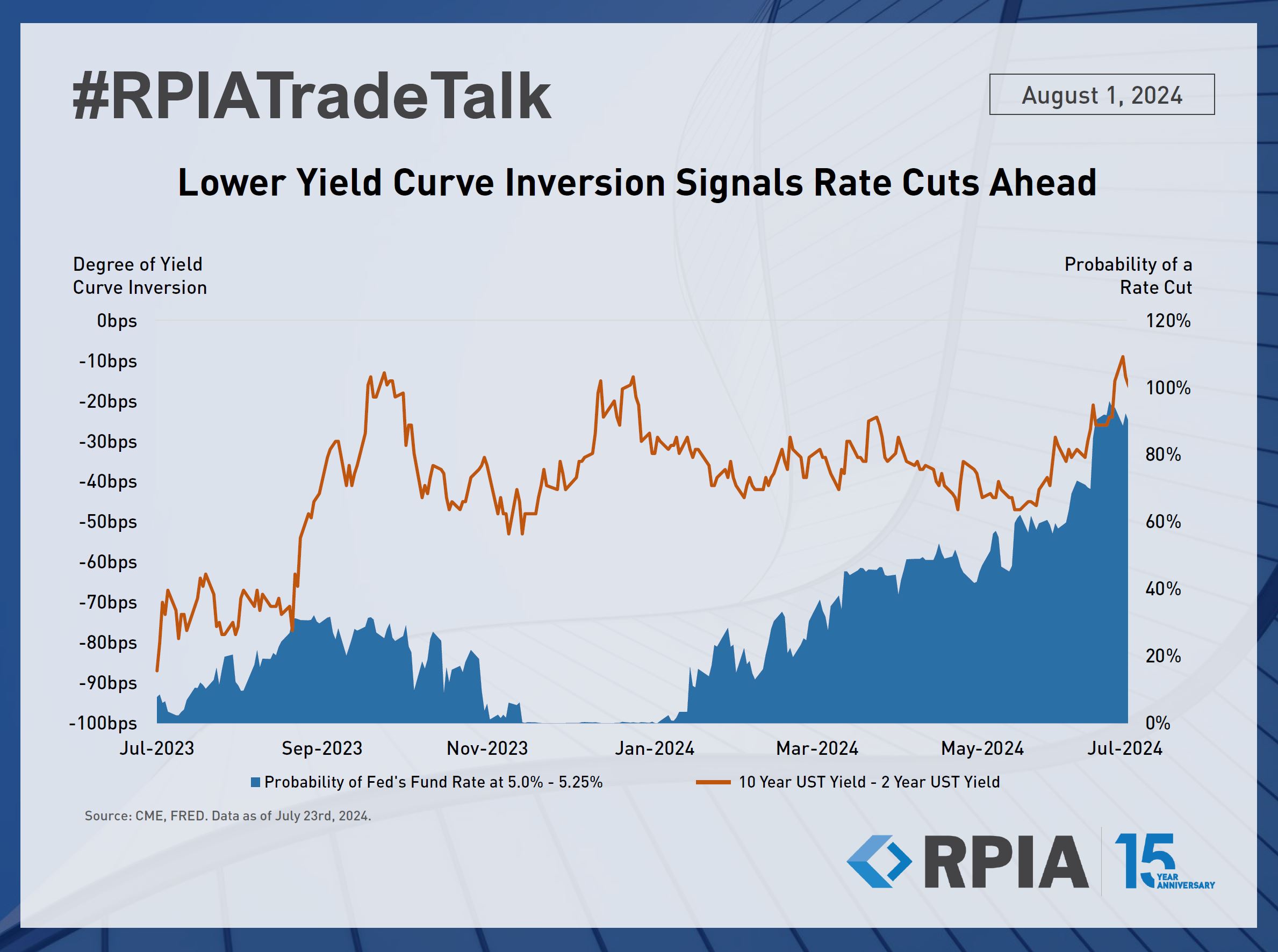 #RPIATradeTalk

August 1, 2024

Lower Yield Curve Inversion Signals Rate Cuts Ahead

Degree of Yield Curve Inversion

Probability of a Rate Cut

0bps
-10bps
-20bps
-30bps
-40bps
-50bps
-60bps
-70bps
-80bps
-90bps
-100bps

120%
100%
80%
60%
40%
20%
0%

Jul-2023 Sep-2023 Nov-2023 Jan-2024 Mar-2024 May-2024 Jul-2024

Probability of Fed's Fund Rate at 5.0% - 5.25%
10 Year UST Yield - 2 Year UST Yield

Source: CME, FRED. Data as of July 23rd, 2024.

RPIA 15 YEAR ANNIVERSARY